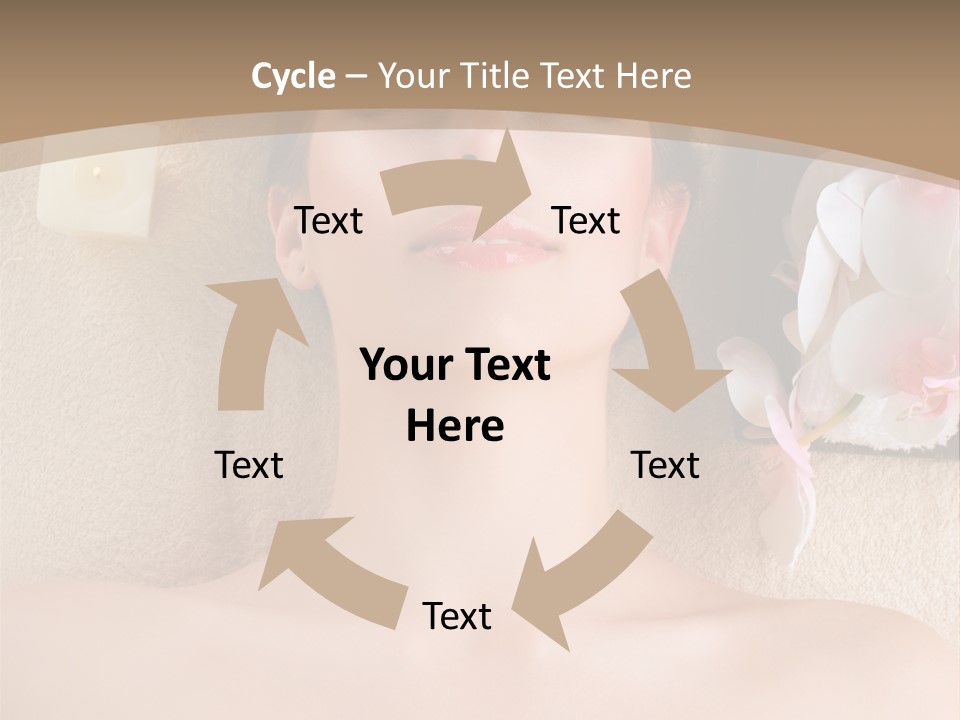 Cycle – Your Title Text Here

Text

Text

Your Text Here

Text

Text

Text